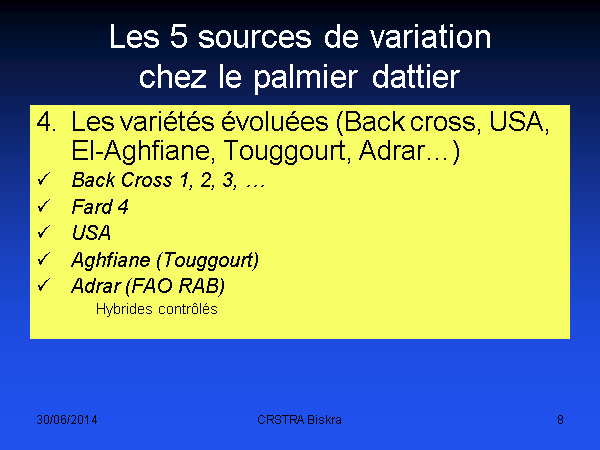 Les 5 sources de variation chez le palmier dattier

4. Les variétés évoluées (Back cross, USA, El-Aghfiane, Touggourt, Adrar…)

✓ Back Cross 1, 2, 3, …
✓ Fard 4
✓ USA
✓ Aghfiane (Touggourt)
✓ Adrar (FAO RAB)

Hybrides contrôlés

30/06/2014 CRSTRA Biskra 8